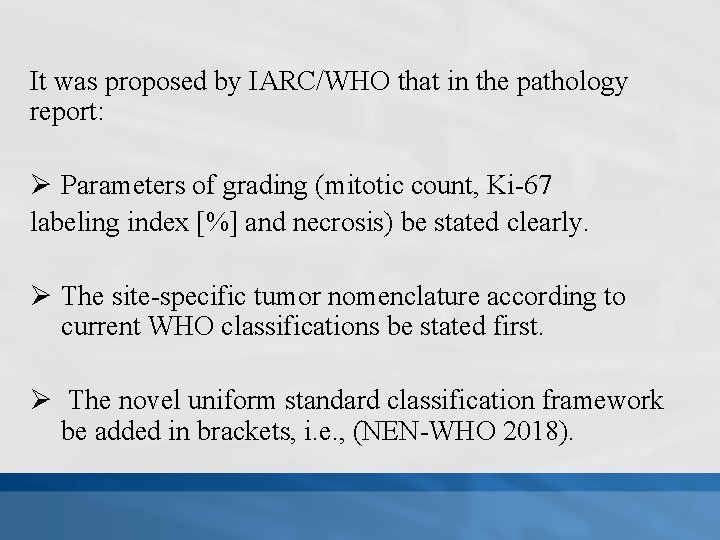 It was proposed by IARC/WHO that in the pathology report:

➢ Parameters of grading (mitotic count, Ki-67 labeling index [%] and necrosis) be stated clearly.

➢ The site-specific tumor nomenclature according to current WHO classifications be stated first.

➢ The novel uniform standard classification framework be added in brackets, i.e., (NEN-WHO 2018).